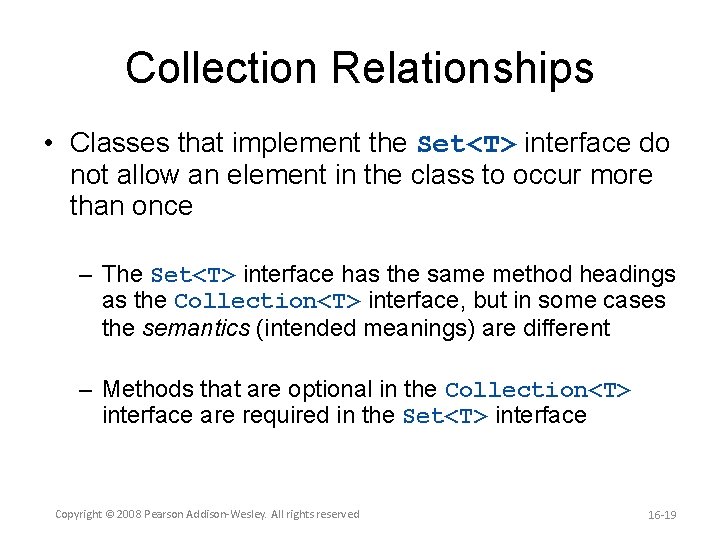 Collection Relationships

• Classes that implement the Set<T> interface do not allow an element in the class to occur more than once

– The Set<T> interface has the same method headings as the Collection<T> interface, but in some cases the semantics (intended meanings) are different

– Methods that are optional in the Collection<T> interface are required in the Set<T> interface

Copyright © 2008 Pearson Addison-Wesley. All rights reserved

16-19